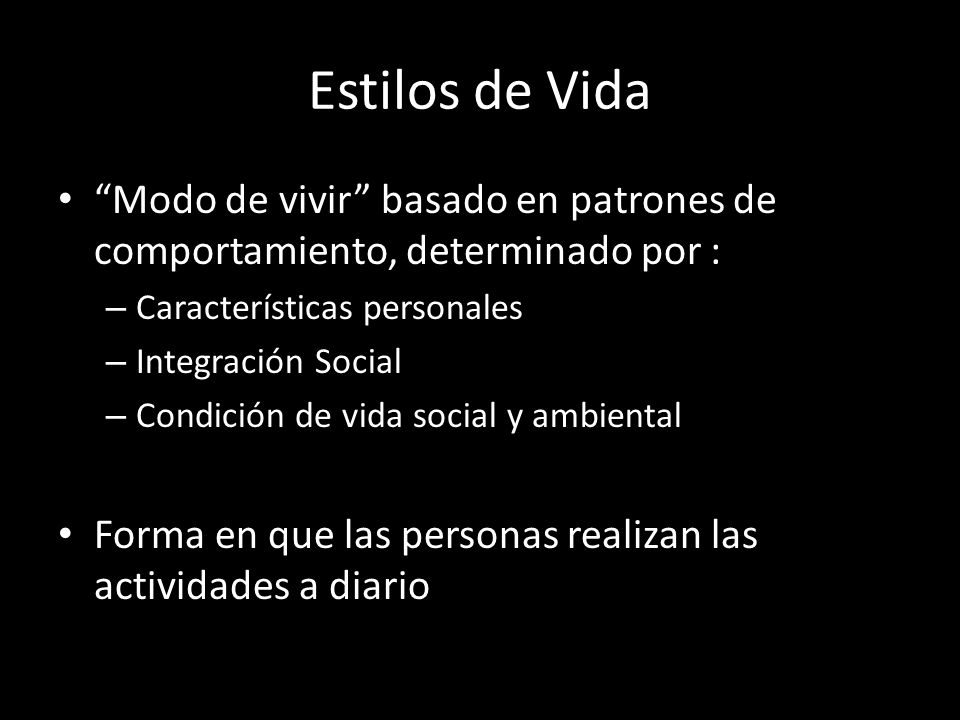 Estilos de Vida

• “Modo de vivir” basado en patrones de comportamiento, determinado por :
– Características personales
– Integración Social
– Condición de vida social y ambiental

• Forma en que las personas realizan las actividades a diario